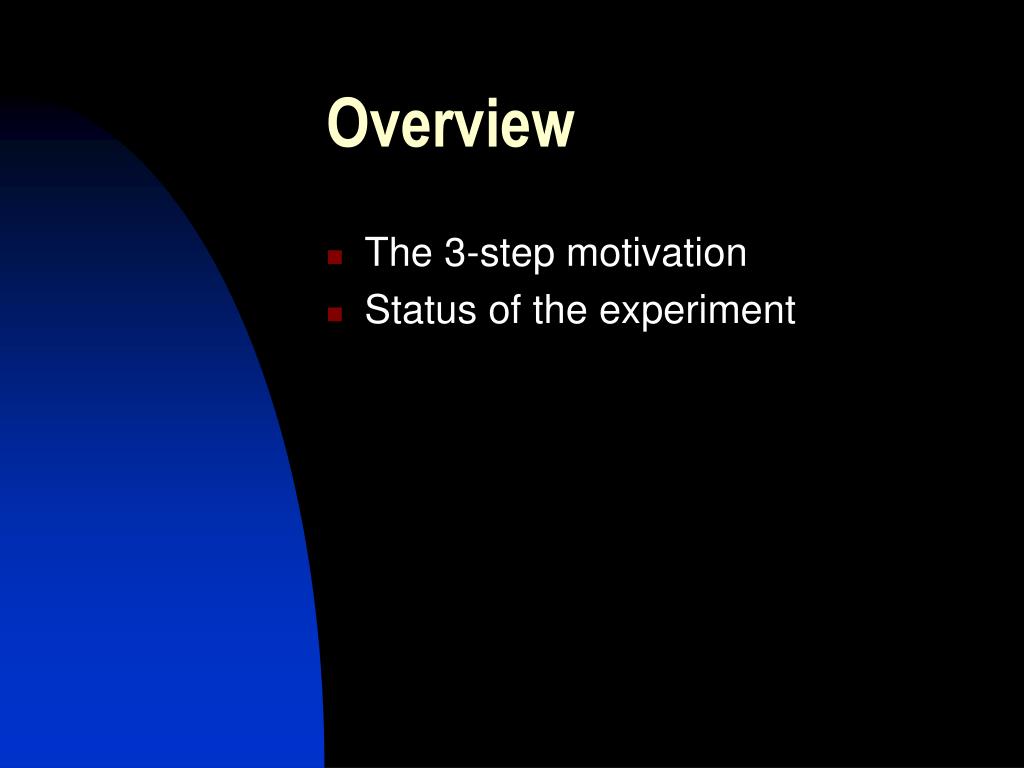 Overview

- The 3-step motivation
- Status of the experiment